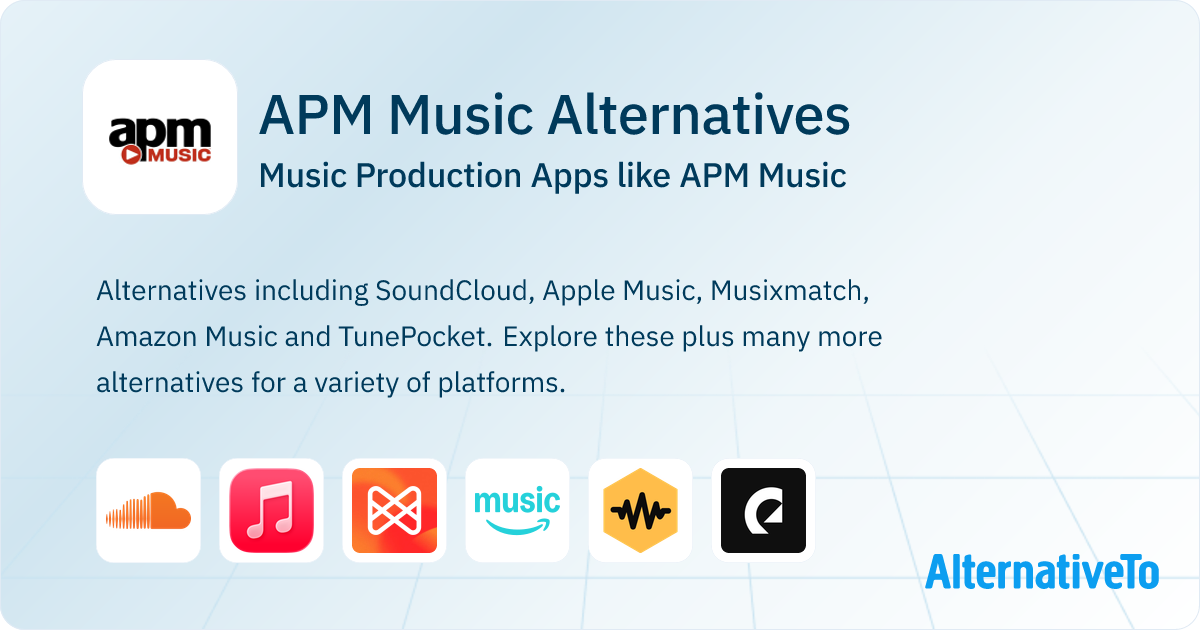 apm MUSIC

APM Music Alternatives

Music Production Apps like APM Music

Alternatives including SoundCloud, Apple Music, Musixmatch, Amazon Music and TunePocket. Explore these plus many more alternatives for a variety of platforms.

music

AlternativeTo